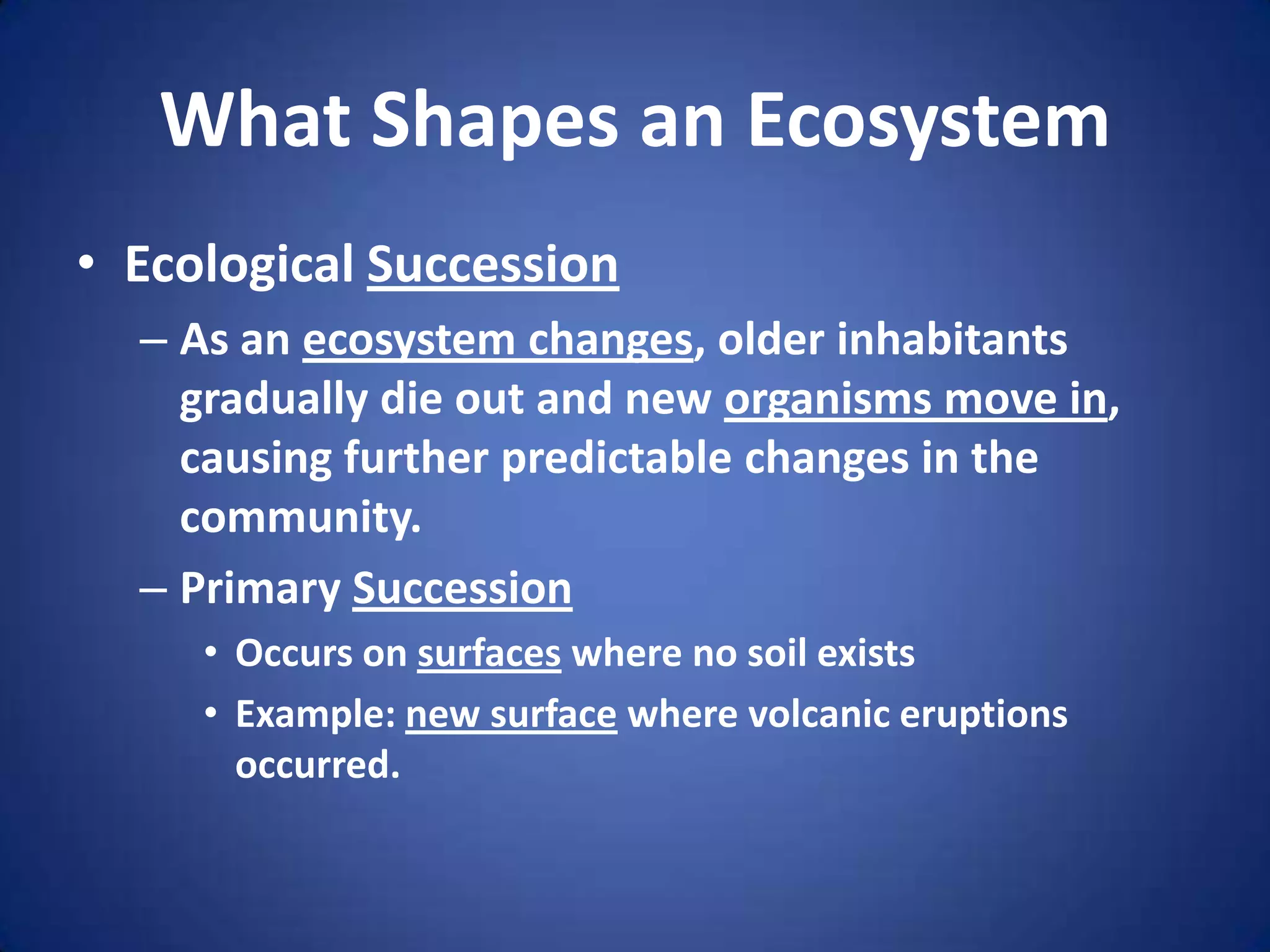 What Shapes an Ecosystem

• Ecological Succession

– As an ecosystem changes, older inhabitants gradually die out and new organisms move in, causing further predictable changes in the community.

– Primary Succession

• Occurs on surfaces where no soil exists

• Example: new surface where volcanic eruptions occurred.